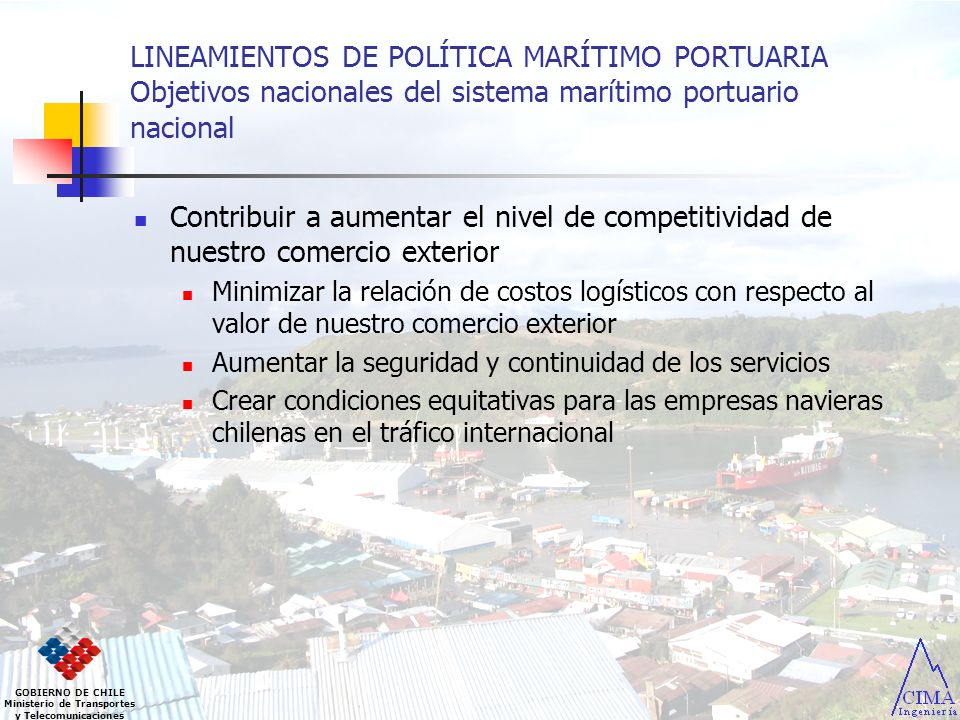 LINEAMIENTOS DE POLÍTICA MARÍTIMO PORTUARIA
Objetivos nacionales del sistema marítimo portuario nacional

Contribuir a aumentar el nivel de competitividad de nuestro comercio exterior

Minimizar la relación de costos logísticos con respecto al valor de nuestro comercio exterior

Aumentar la seguridad y continuidad de los servicios

Crear condiciones equitativas para las empresas navieras chilenas en el tráfico internacional

GOBIERNO DE CHILE
Ministerio de Transportes y Telecomunicaciones

CIMA
Ingeniería